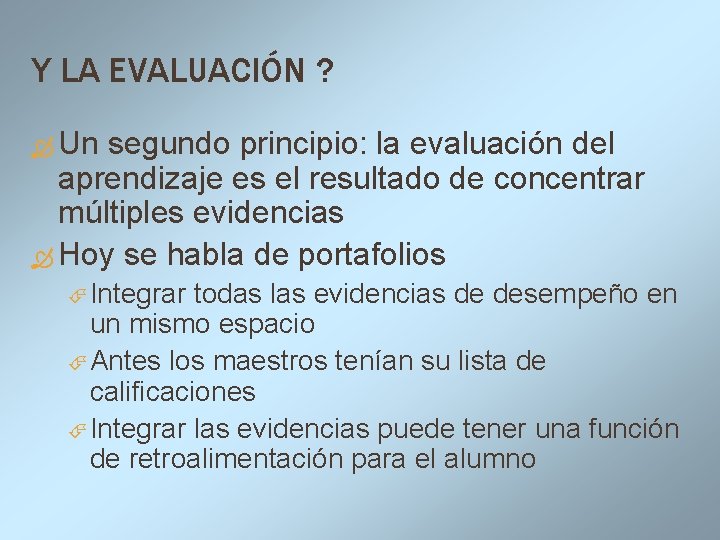 Y LA EVALUACIÓN ?

Un segundo principio: la evaluación del aprendizaje es el resultado de concentrar múltiples evidencias

Hoy se habla de portafolios

Integrar todas las evidencias de desempeño en un mismo espacio

Antes los maestros tenían su lista de calificaciones

Integrar las evidencias puede tener una función de retroalimentación para el alumno